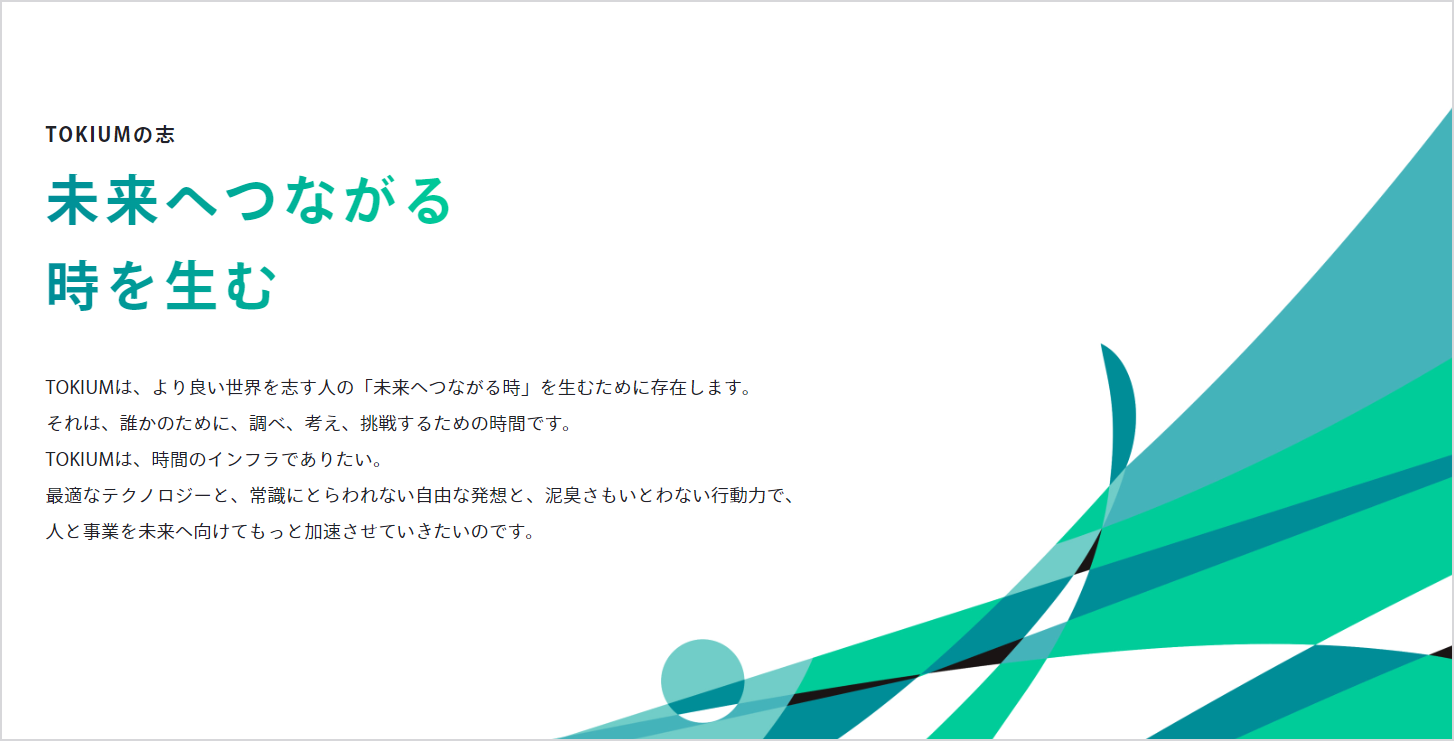 TOKIUMの志

未来へつながる
時を生む

TOKIUMは、より良い世界を志す人の「未来へつながる時」を生むために存在します。
それは、誰かのために、調べ、考え、挑戦するための時間です。
TOKIUMは、時間のインフラでありたい。
最適なテクノロジーと、常識にとらわれない自由な発想と、泥臭さもいとわない行動力で、
人と事業を未来へ向けてもっと加速させていきたいのです。